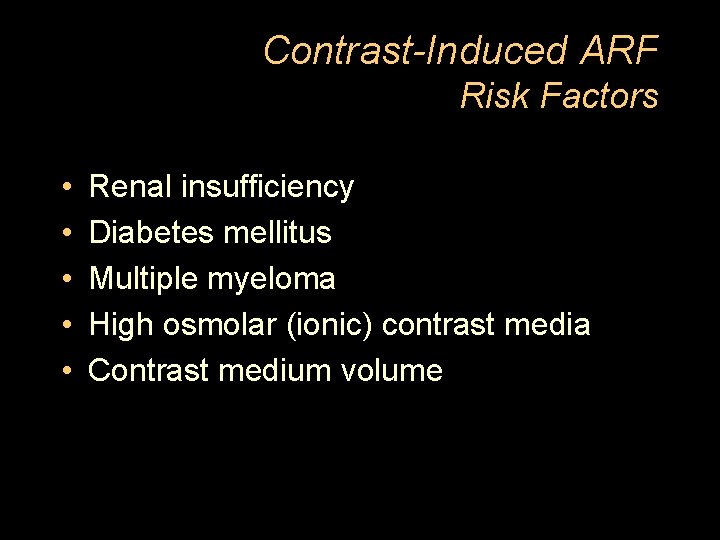 Contrast-Induced ARF
Risk Factors

• Renal insufficiency
• Diabetes mellitus
• Multiple myeloma
• High osmolar (ionic) contrast media
• Contrast medium volume